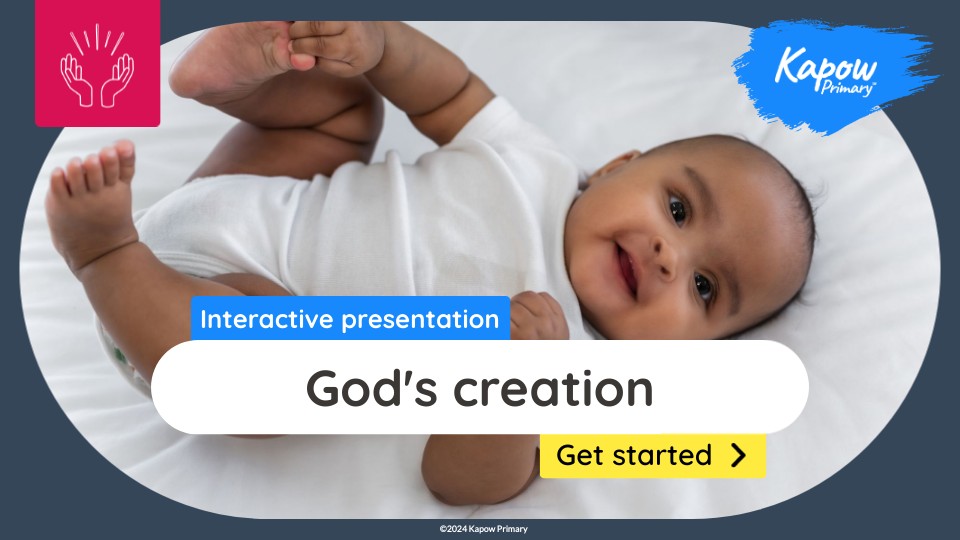 Kapow Primary™

Interactive presentation

God's creation

Get started

©2024 Kapow Primary